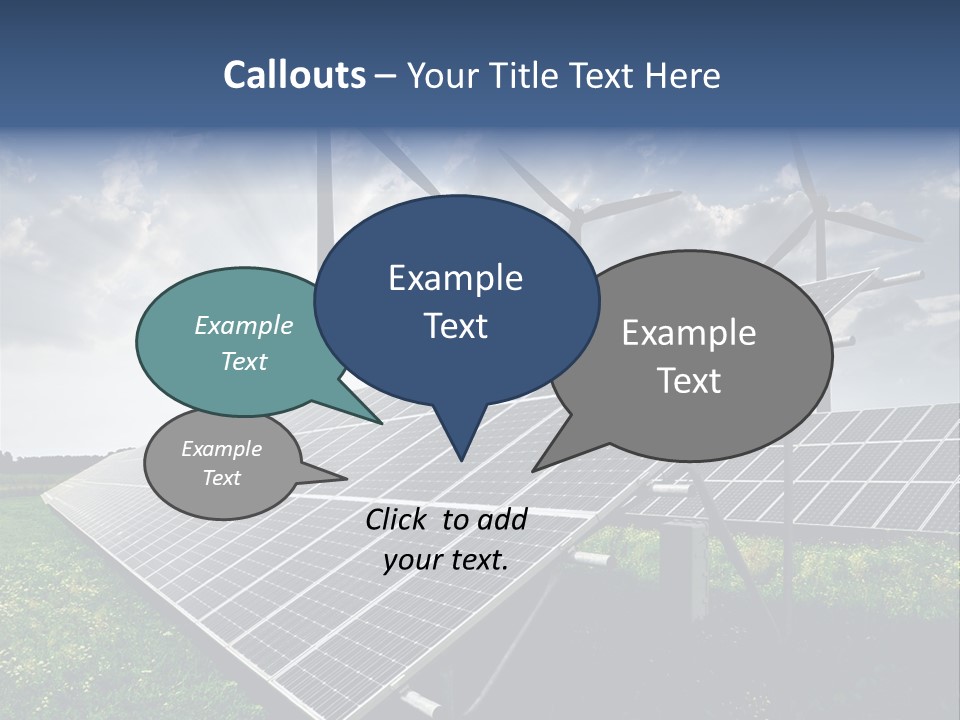 Callouts – Your Title Text Here

Example Text

Example Text

Example Text

Example Text

Click to add your text.